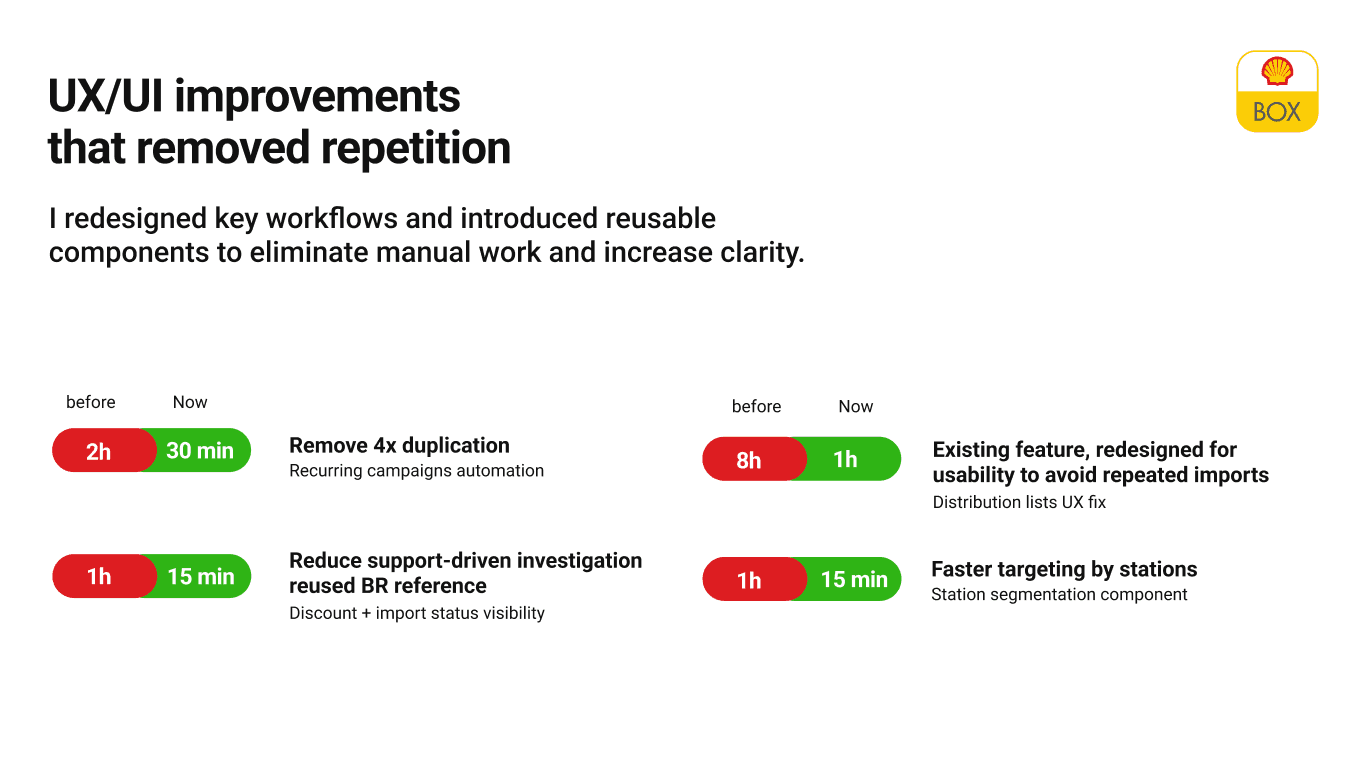 UX/UI improvements that removed repetition

BOX

I redesigned key workflows and introduced reusable components to eliminate manual work and increase clarity.

before Now

2h 30 min

Remove 4x duplication
Recurring campaigns automation

1h 15 min

Reduce support-driven investigation reused BR reference
Discount + import status visibility

before Now

8h 1h

Existing feature, redesigned for usability to avoid repeated imports
Distribution lists UX fix

1h 15 min

Faster targeting by stations
Station segmentation component